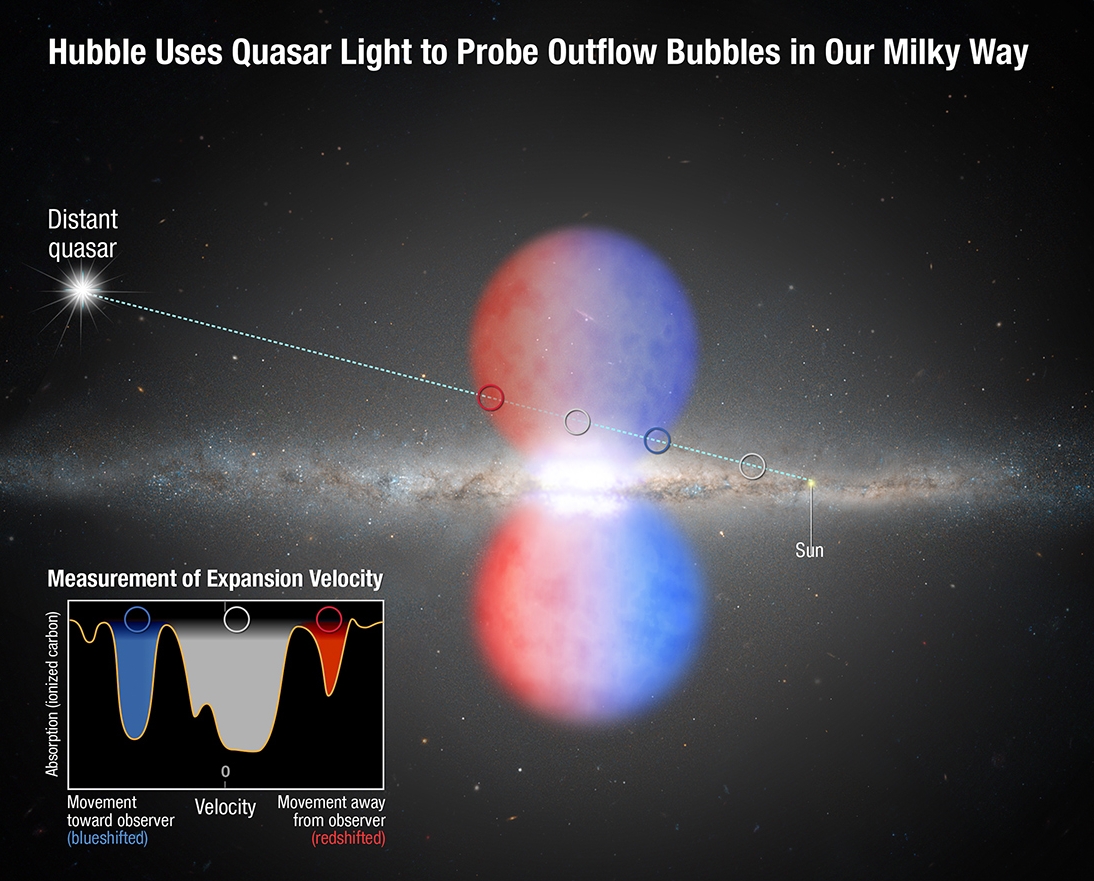 Hubble Uses Quasar Light to Probe Outflow Bubbles in Our Milky Way

Distant quasar

Sun

Measurement of Expansion Velocity

Absorption (ionized carbon)

0

Movement toward observer (blueshifted)

Velocity

Movement away from observer (redshifted)